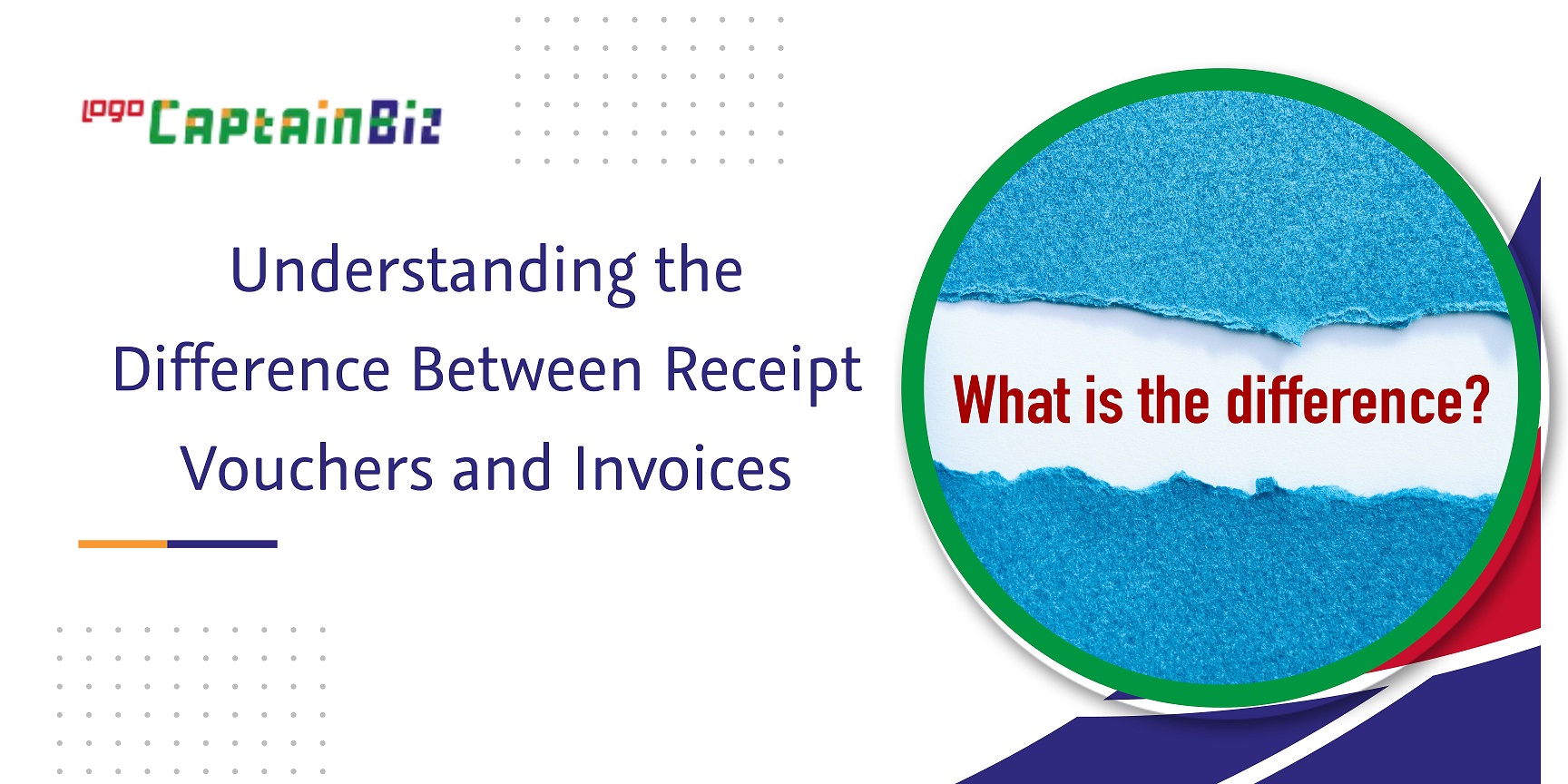 logo CaptainBiz

Understanding the Difference Between Receipt Vouchers and Invoices

What is the difference?